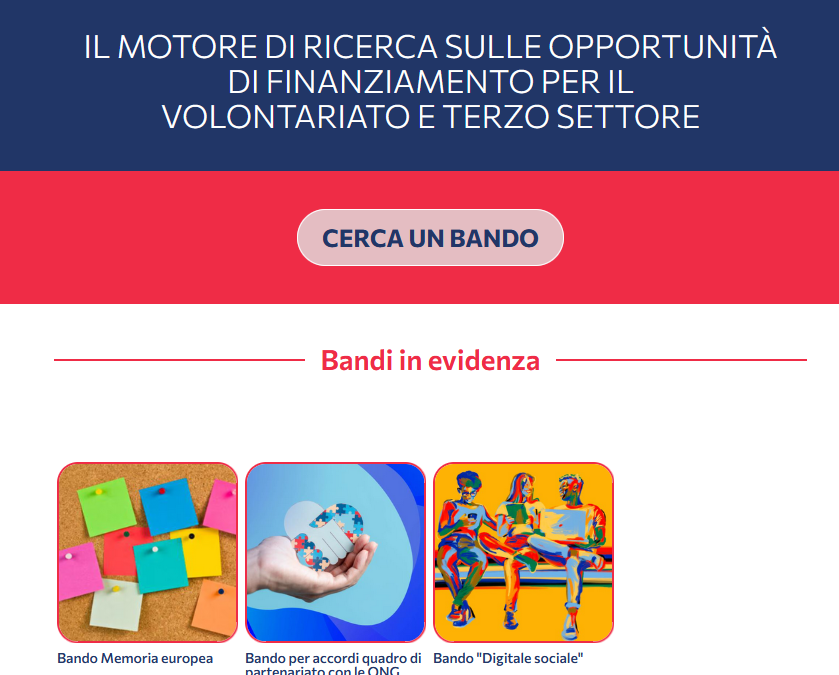 IL MOTORE DI RICERCA SULLE OPPORTUNITÀ DI FINANZIAMENTO PER IL VOLONTARIATO E TERZO SETTORE

CERCA UN BANDO

Bandi in evidenza

Bando Memoria europea

Bando per accordi quadro di partenariato con le ONG

Bando "Digitale sociale"